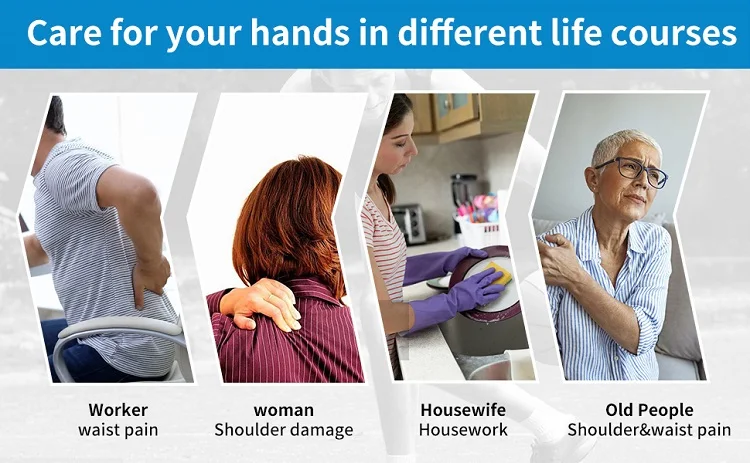 Care for your hands in different life courses

Worker
waist pain

woman
Shoulder damage

Housewife
Housework

Old People
Shoulder&waist pain